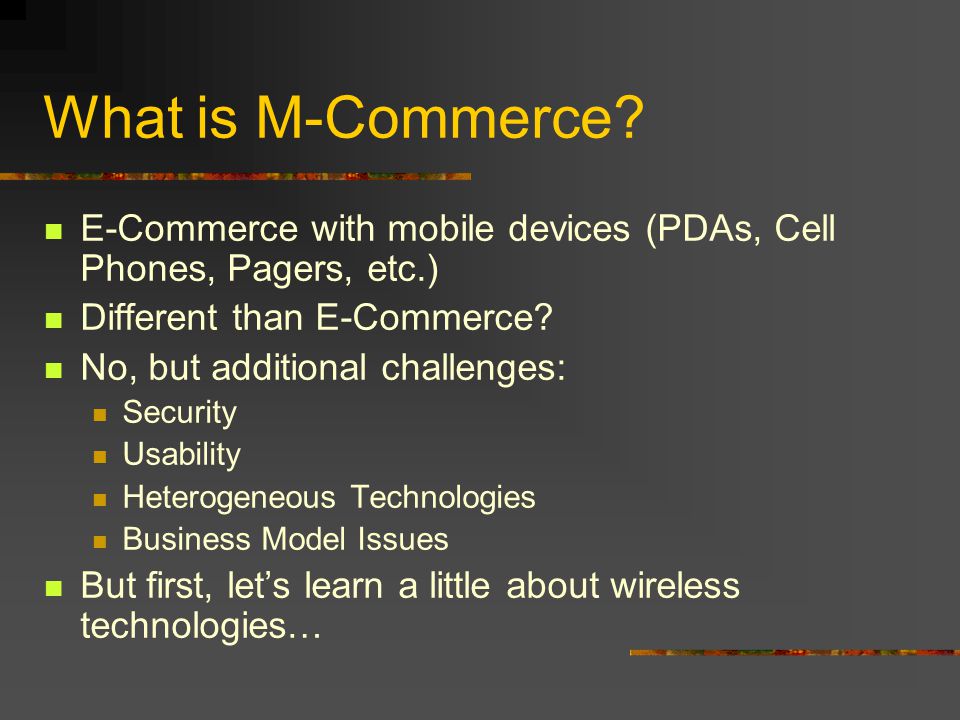 What is M-Commerce?

- E-Commerce with mobile devices (PDAs, Cell Phones, Pagers, etc.)
- Different than E-Commerce?
- No, but additional challenges:
  - Security
  - Usability
  - Heterogeneous Technologies
  - Business Model Issues
- But first, let’s learn a little about wireless technologies…